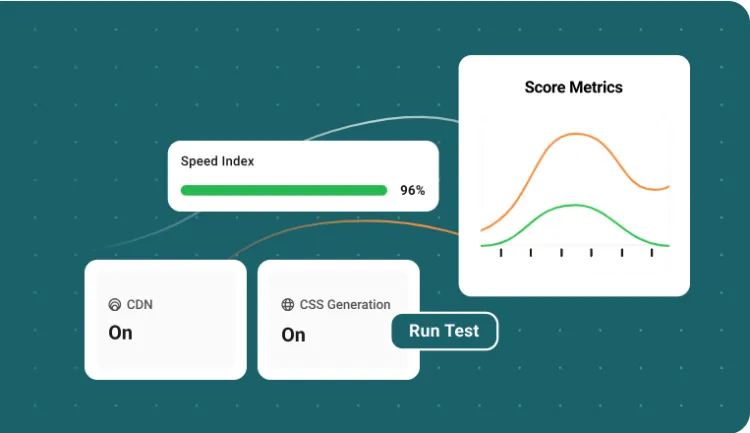 Score Metrics

Speed Index

96%

CDN

On

CSS Generation

On

Run Test